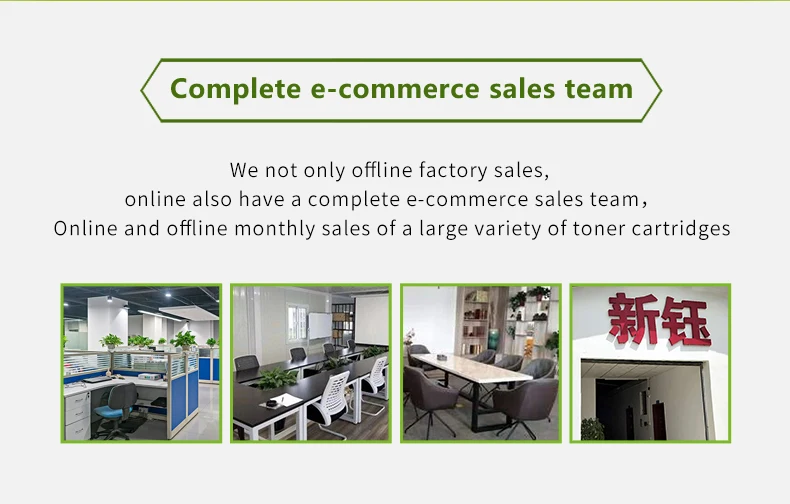 Complete e-commerce sales team

We not only offline factory sales,
online also have a complete e-commerce sales team,
Online and offline monthly sales of a large variety of toner cartridges

新钰